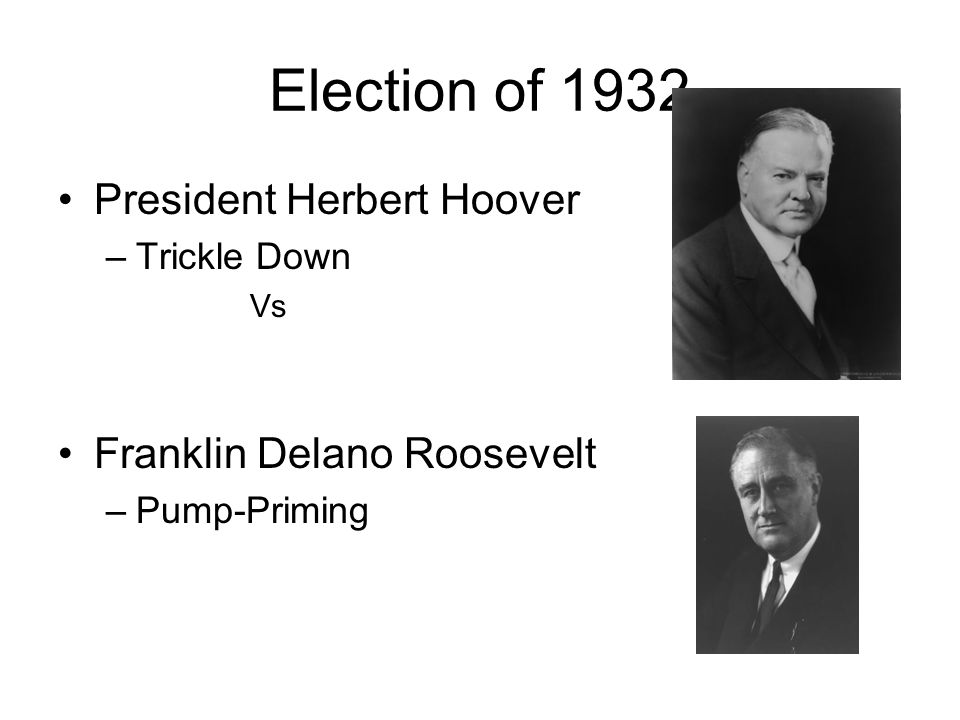 Election of 1932

• President Herbert Hoover
– Trickle Down

Vs

• Franklin Delano Roosevelt
– Pump-Priming